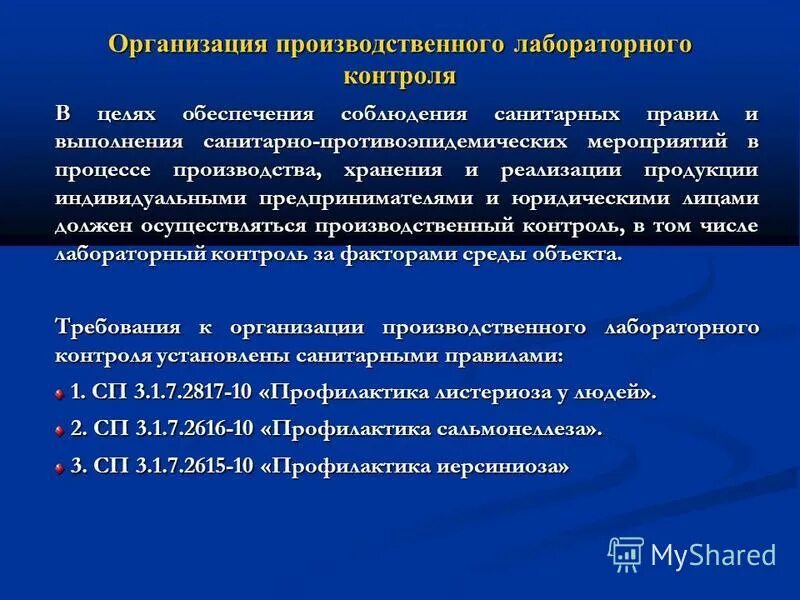 Организация производственного лабораторного контроля

В целях обеспечения соблюдения санитарных правил и выполнения санитарно-противоэпидемических мероприятий в процессе производства, хранения и реализации продукции индивидуальными предпринимателями и юридическими лицами должен осуществляться производственный контроль, в том числе лабораторный контроль за факторами среды объекта.

Требования к организации производственного лабораторного контроля установлены санитарными правилами:

1. СП 3.1.7.2817-10 «Профилактика листериоза у людей».

2. СП 3.1.7.2616-10 «Профилактика сальмонеллеза».

3. СП 3.1.7.2615-10 «Профилактика иерсиниоза»

MyShared